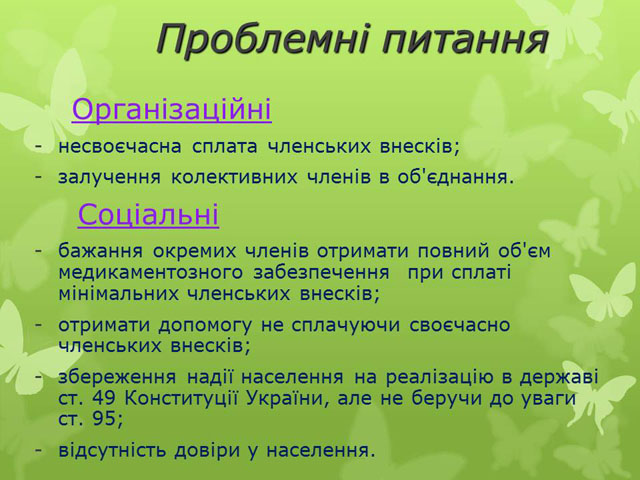 Проблемні питання

Організаційні

- несвоєчасна сплата членських внесків;
- залучення колективних членів в об'єднання.

Соціальні

- бажання окремих членів отримати повний об'єм медикаментозного забезпечення при сплаті мінімальних членських внесків;
- отримати допомогу не сплачуючи своєчасно членських внесків;
- збереження надії населення на реалізацію в державі ст. 49 Конституції України, але не беручи до уваги ст. 95;
- відсутність довіри у населення.